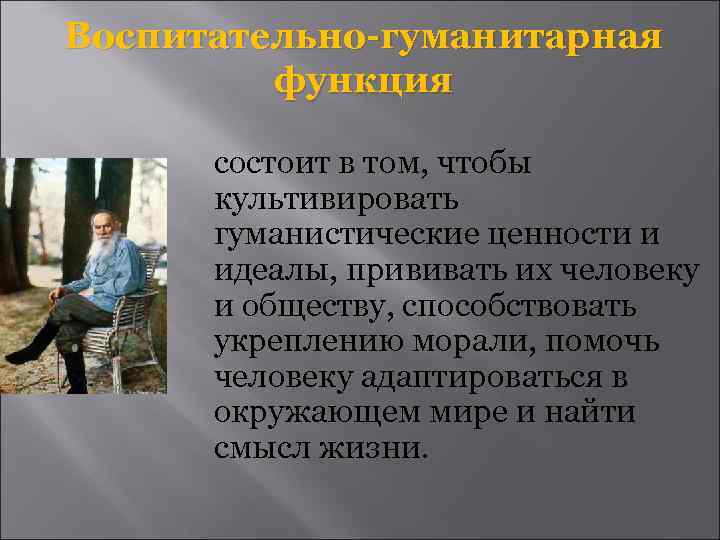 Воспитательно-гуманитарная функция

состоит в том, чтобы культивировать гуманистические ценности и идеалы, прививать их человеку и обществу, способствовать укреплению морали, помочь человеку адаптироваться в окружающем мире и найти смысл жизни.